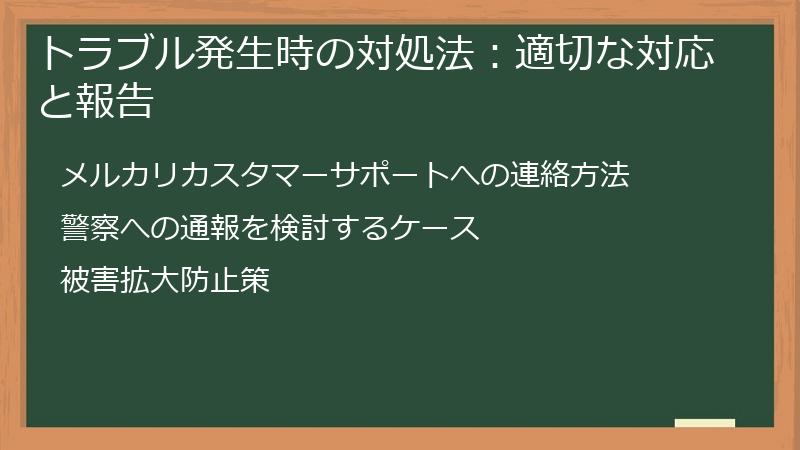 トラブル発生時の対処法：適切な対応と報告

メルカリカスタマーサポートへの連絡方法

警察への通報を検討するケース

被害拡大防止策